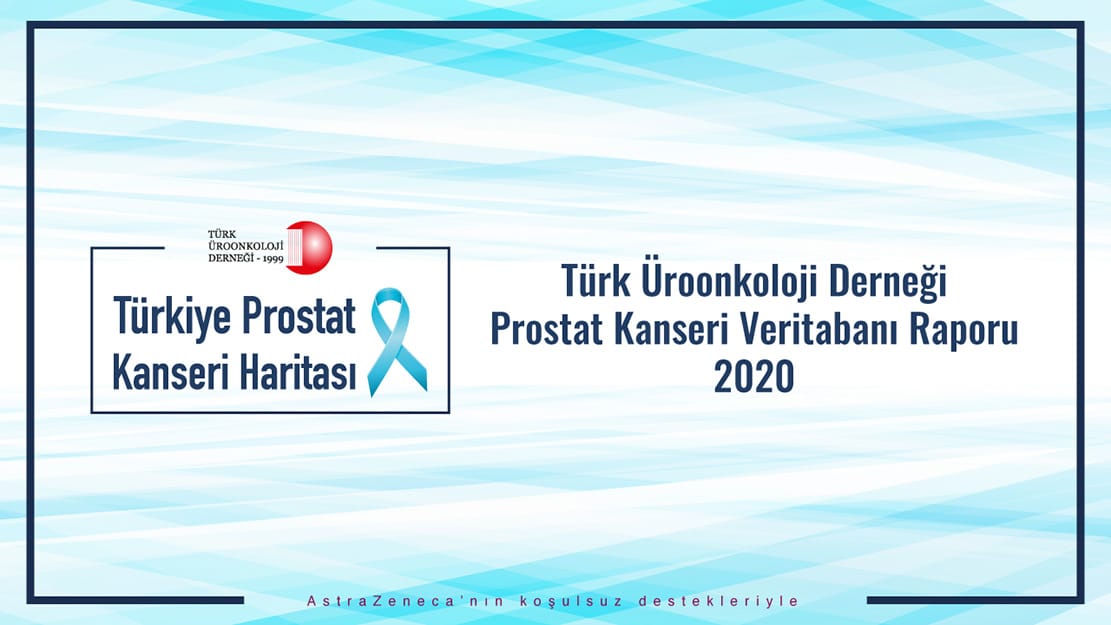 TÜRK ÜROONKOLOJİ DERNEĞİ - 1999

Türkiye Prostat Kanseri Haritası

Türk Üroonkoloji Derneği Prostat Kanseri Veritabanı Raporu 2020

AstraZeneca'nın koşulsuz destekleriyle